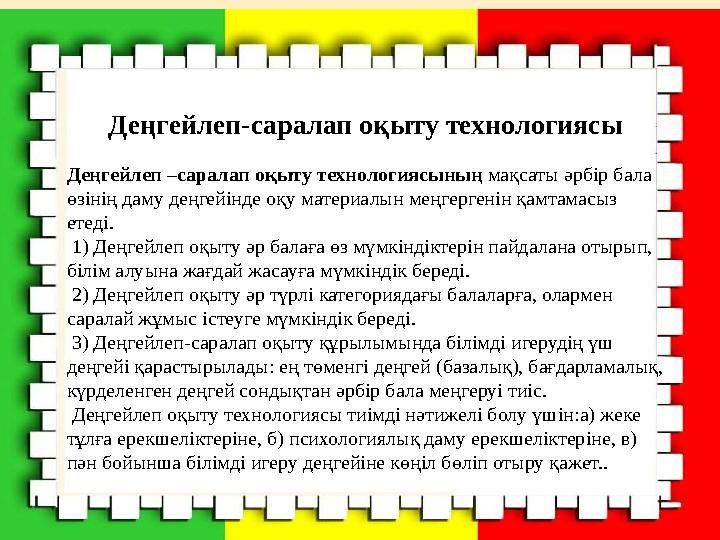 Деңгейлеп-саралап оқыту технологиясы

Деңгейлеп –саралап оқыту технологиясының мақсаты әрбір бала өзінің даму деңгейінде оқу материалын меңгергенін қамтамасыз етеді.

1) Деңгейлеп оқыту әр балаға өз мүмкіндіктерін пайдалана отырып, білім алуына жағдай жасауға мүмкіндік береді.

2) Деңгейлеп оқыту әр түрлі категориядағы балаларға, олармен саралай жұмыс істеуге мүмкіндік береді.

3) Деңгейлеп-саралап оқыту құрылымында білімді игерудің үш деңгейі қарастырылады: ең төменгі деңгей (базалық), бағдарламалық, күрделенген деңгей сондықтан әрбір бала меңгеруі тиіс.

Деңгейлеп оқыту технологиясы тиімді нәтижелі болу үшін:а) жеке тұлға ерекшеліктеріне, б) психологиялық даму ерекшеліктеріне, в) пән бойынша білімді игеру деңгейіне көңіл бөліп отыру қажет..